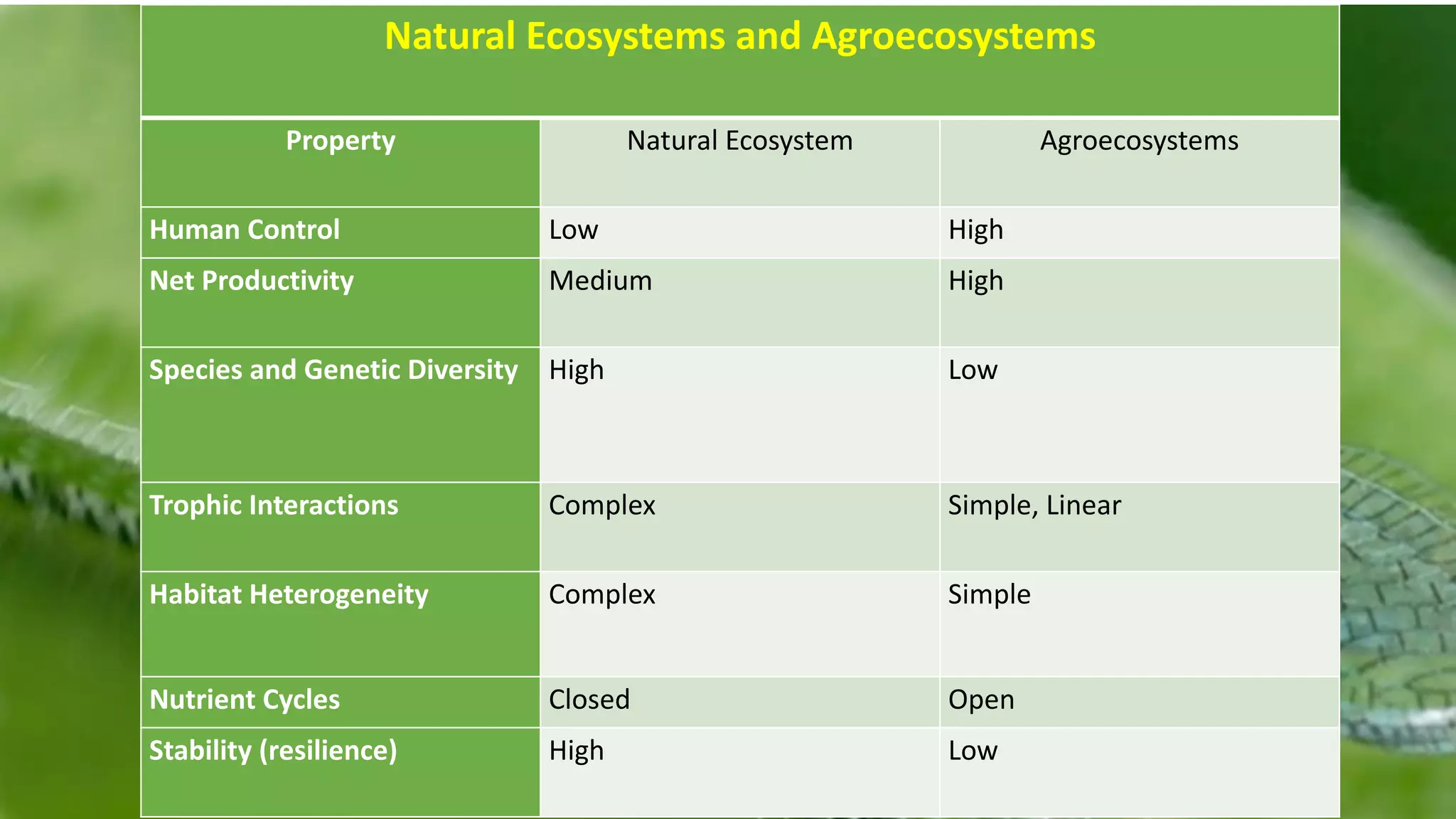 Natural Ecosystems and Agroecosystems

| Property | Natural Ecosystem | Agroecosystems |
|---|---|---|
| Human Control | Low | High |
| Net Productivity | Medium | High |
| Species and Genetic Diversity | High | Low |
| Trophic Interactions | Complex | Simple, Linear |
| Habitat Heterogeneity | Complex | Simple |
| Nutrient Cycles | Closed | Open |
| Stability (resilience) | High | Low |